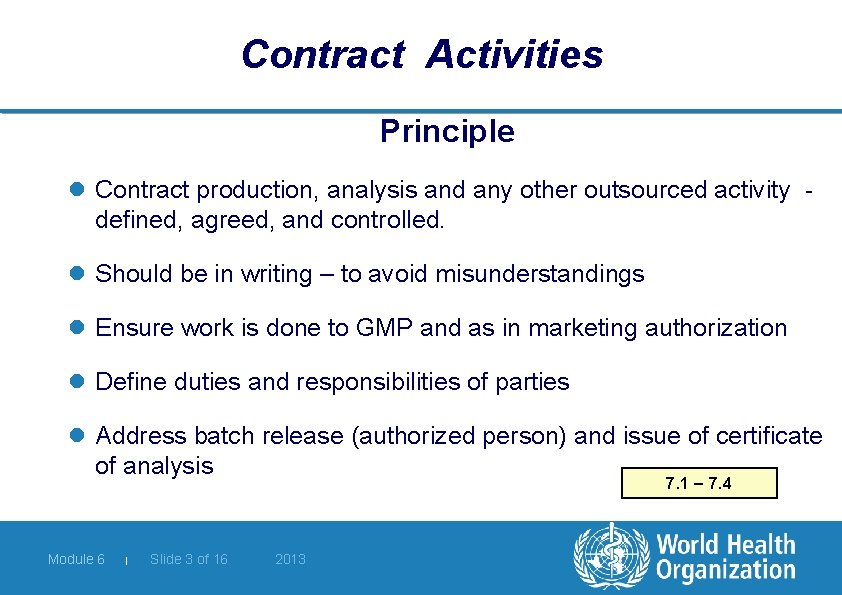 Contract Activities

Principle

Contract production, analysis and any other outsourced activity - defined, agreed, and controlled.

Should be in writing – to avoid misunderstandings

Ensure work is done to GMP and as in marketing authorization

Define duties and responsibilities of parties

Address batch release (authorized person) and issue of certificate of analysis

7.1 – 7.4

Module 6 | Slide 3 of 16 2013

World Health Organization